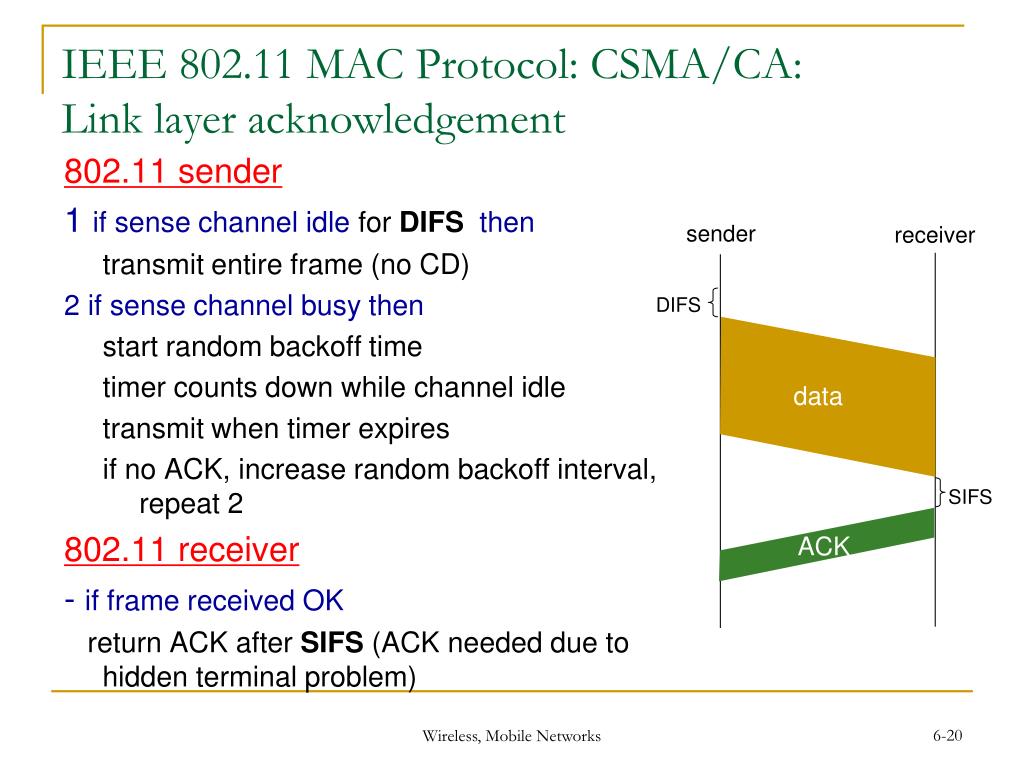 IEEE 802.11 MAC Protocol: CSMA/CA:
Link layer acknowledgement

802.11 sender

1 if sense channel idle for **DIFS** then
transmit entire frame (no CD)

2 if sense channel busy then
start random backoff time
timer counts down while channel idle
transmit when timer expires
if no ACK, increase random backoff interval, repeat 2

802.11 receiver

- if frame received OK
return ACK after **SIFS** (ACK needed due to hidden terminal problem)

sender
receiver
DIFS
data
SIFS
ACK

Wireless, Mobile Networks
6-20